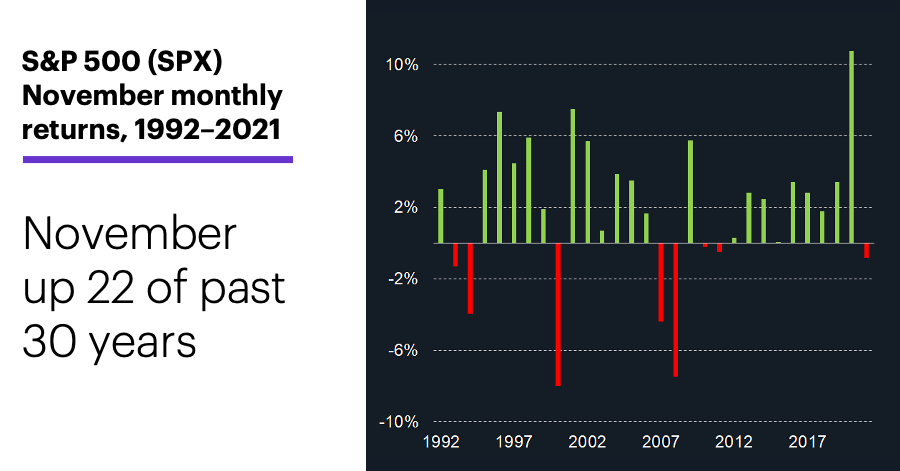 S&P 500 (SPX) November monthly returns, 1992–2021

November up 22 of past 30 years

10%
6%
2%
-2%
-6%
-10%

1992
1997
2002
2007
2012
2017